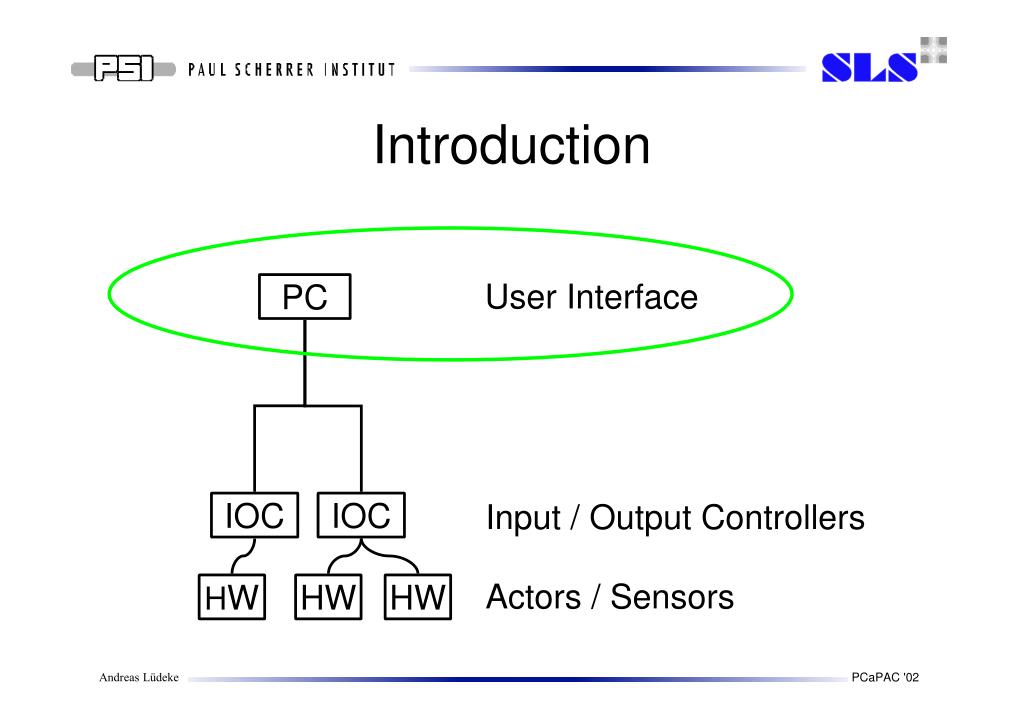 PSI PAUL SCHERRER INSTITUT

SLS

Introduction

PC

User Interface

IOC IOC

Input / Output Controllers

HW HW HW

Actors / Sensors

Andreas Lüdeke

PCaPAC '02